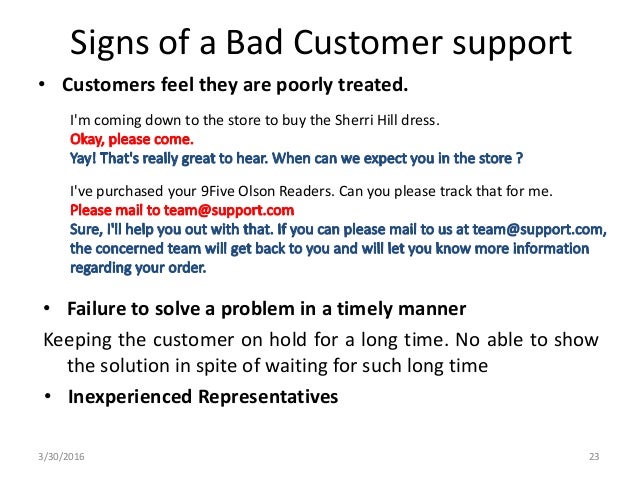 Signs of a Bad Customer support

• Customers feel they are poorly treated.

I'm coming down to the store to buy the Sherri Hill dress.
Okay, please come.
Yay! That's really great to hear. When can we expect you in the store ?

I've purchased your 9Five Olson Readers. Can you please track that for me.
Please mail to team@support.com
Sure, I'll help you out with that. If you can please mail to us at team@support.com, the concerned team will get back to you and will let you know more information regarding your order.

• Failure to solve a problem in a timely manner

Keeping the customer on hold for a long time. No able to show the solution in spite of waiting for such long time

• Inexperienced Representatives

3/30/2016

23